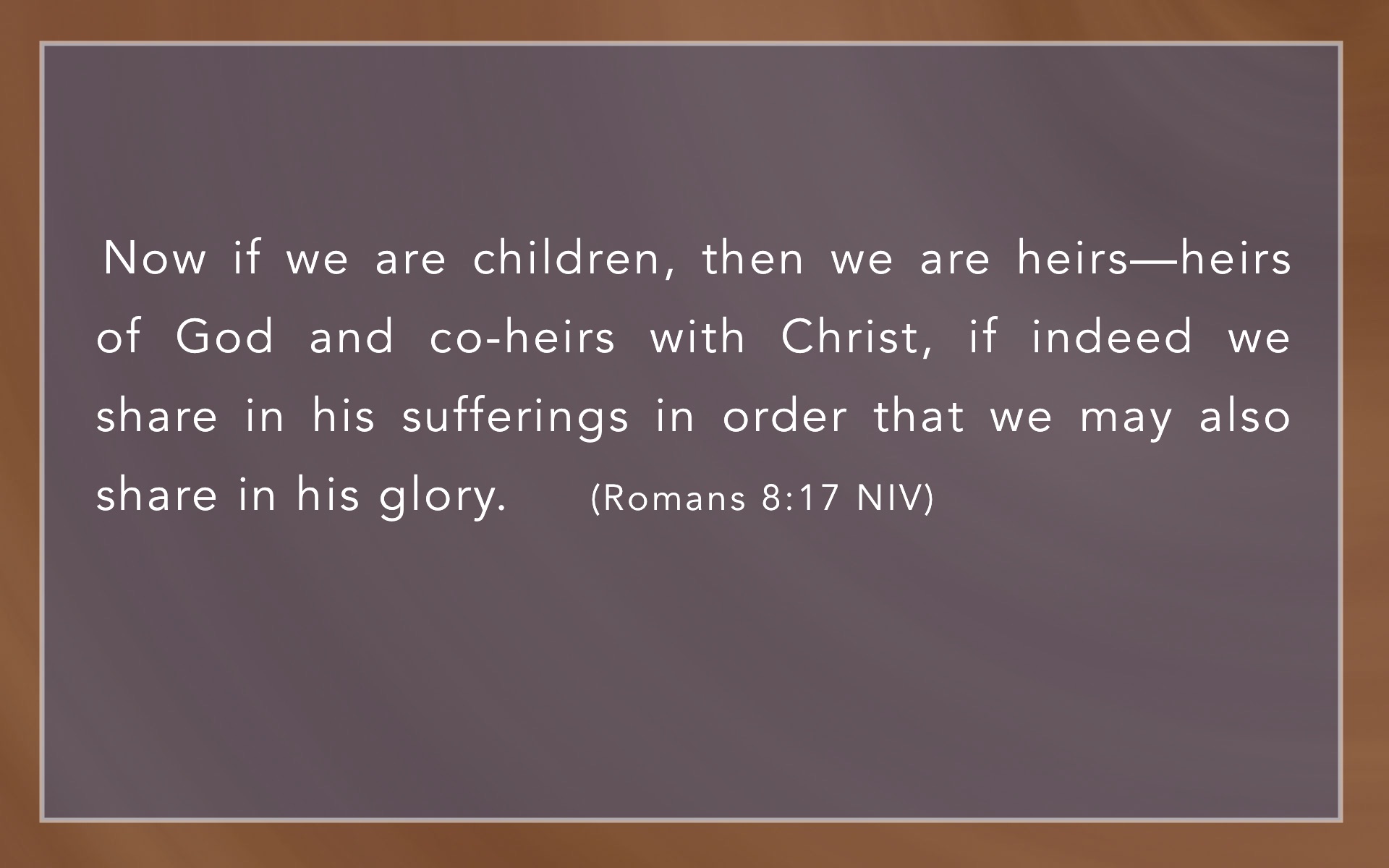 Now if we are children, then we are heirs—heirs of God and co-heirs with Christ, if indeed we share in his sufferings in order that we may also share in his glory. (Romans 8:17 NIV)